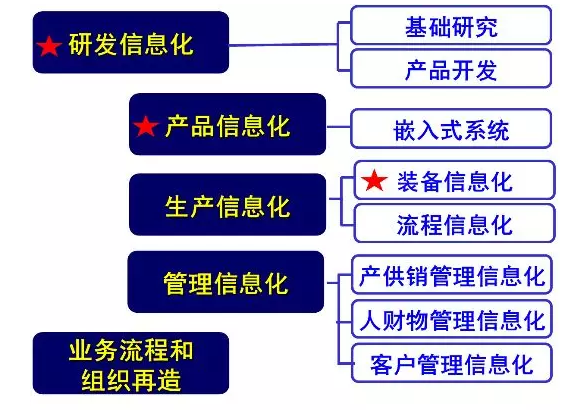 ★ 研发信息化

基础研究

产品开发

★ 产品信息化

嵌入式系统

生产信息化

★ 装备信息化

流程信息化

管理信息化

产供销管理信息化

人财物管理信息化

客户管理信息化

业务流程和组织再造